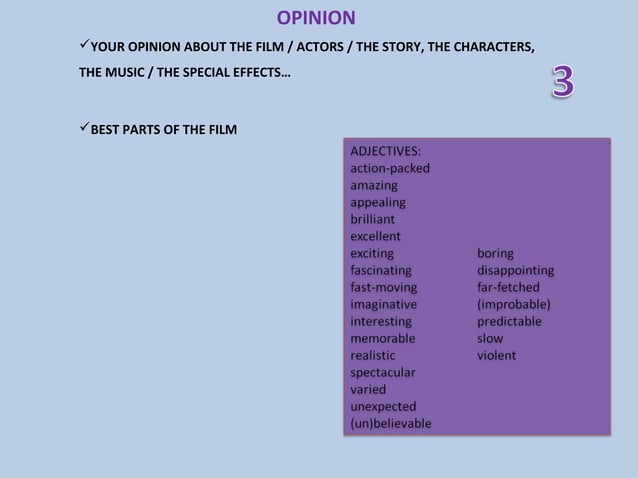 OPINION

✓YOUR OPINION ABOUT THE FILM / ACTORS / THE STORY, THE CHARACTERS, THE MUSIC / THE SPECIAL EFFECTS…

3

✓BEST PARTS OF THE FILM

ADJECTIVES:
action-packed
amazing
appealing
brilliant
excellent
exciting
fascinating
fast-moving
imaginative
interesting
memorable
realistic
spectacular
varied
unexpected
(un)believable

boring
disappointing
far-fetched
(improbable)
predictable
slow
violent